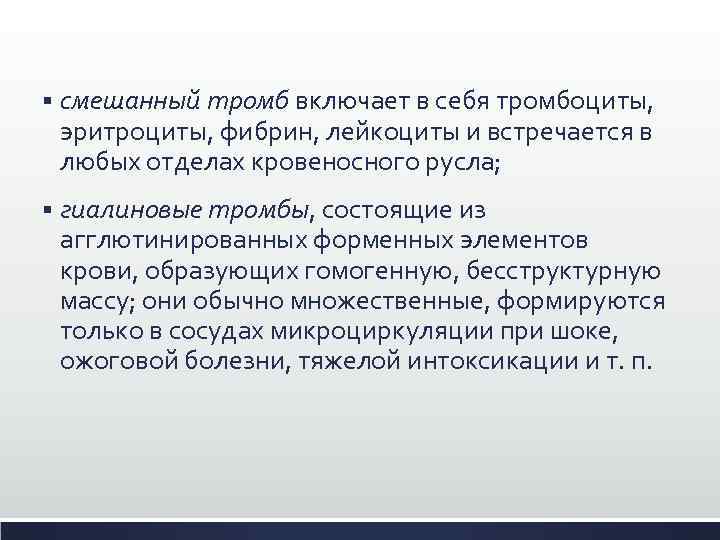 ▪ смешанный тромб включает в себя тромбоциты, эритроциты, фибрин, лейкоциты и встречается в любых отделах кровеносного русла;

▪ гиалиновые тромбы, состоящие из агглютинированных форменных элементов крови, образующих гомогенную, бесструктурную массу; они обычно множественные, формируются только в сосудах микроциркуляции при шоке, ожоговой болезни, тяжелой интоксикации и т. п.